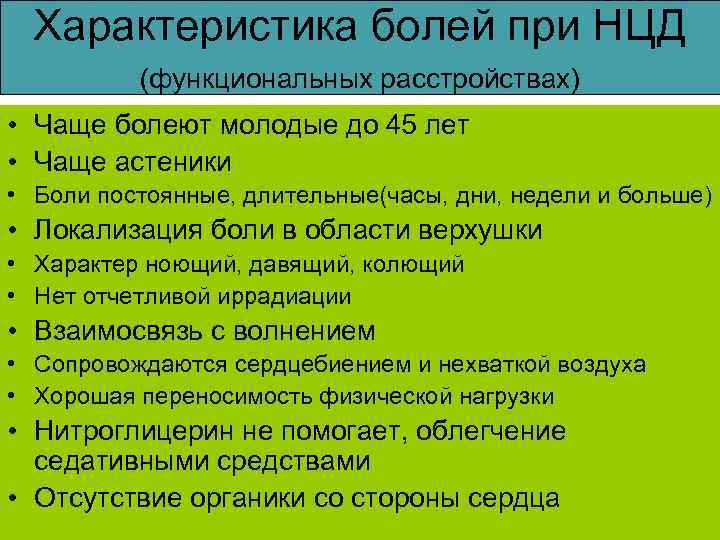 Характеристика болей при НЦД

(функциональных расстройствах)

• Чаще болеют молодые до 45 лет
• Чаще астеники
• Боли постоянные, длительные(часы, дни, недели и больше)
• Локализация боли в области верхушки
• Характер ноющий, давящий, колющий
• Нет отчетливой иррадиации
• Взаимосвязь с волнением
• Сопровождаются сердцебиением и нехваткой воздуха
• Хорошая переносимость физической нагрузки
• Нитроглицерин не помогает, облегчение седативными средствами
• Отсутствие органики со стороны сердца